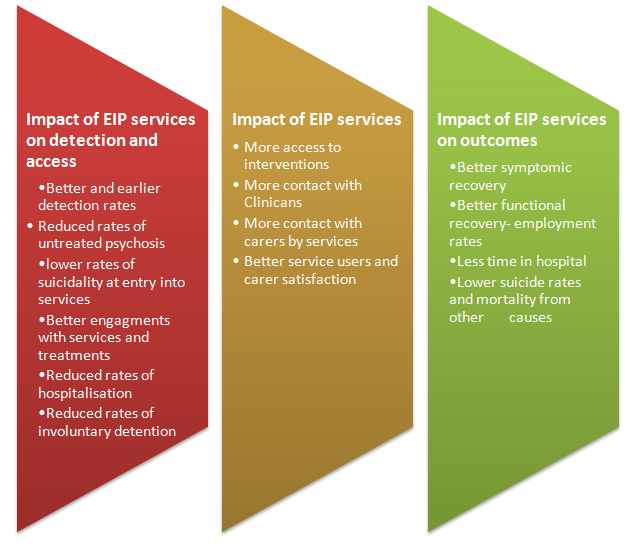 Impact of EIP services on detection and access

•Better and earlier detection rates
• Reduced rates of untreated psychosis
•lower rates of suicidality at entry into services
•Better engagments with services and treatments
•Reduced rates of hospitalisation
•Reduced rates of involuntary detention

Impact of EIP services

• More access to interventions
• More contact with Clinicans
• More contact with carers by services
• Better service users and carer satisfaction

Impact of EIP services on outcomes

•Better symptomic recovery
•Better functional recovery- employment rates
•Less time in hospital
•Lower suicide rates and mortality from other causes